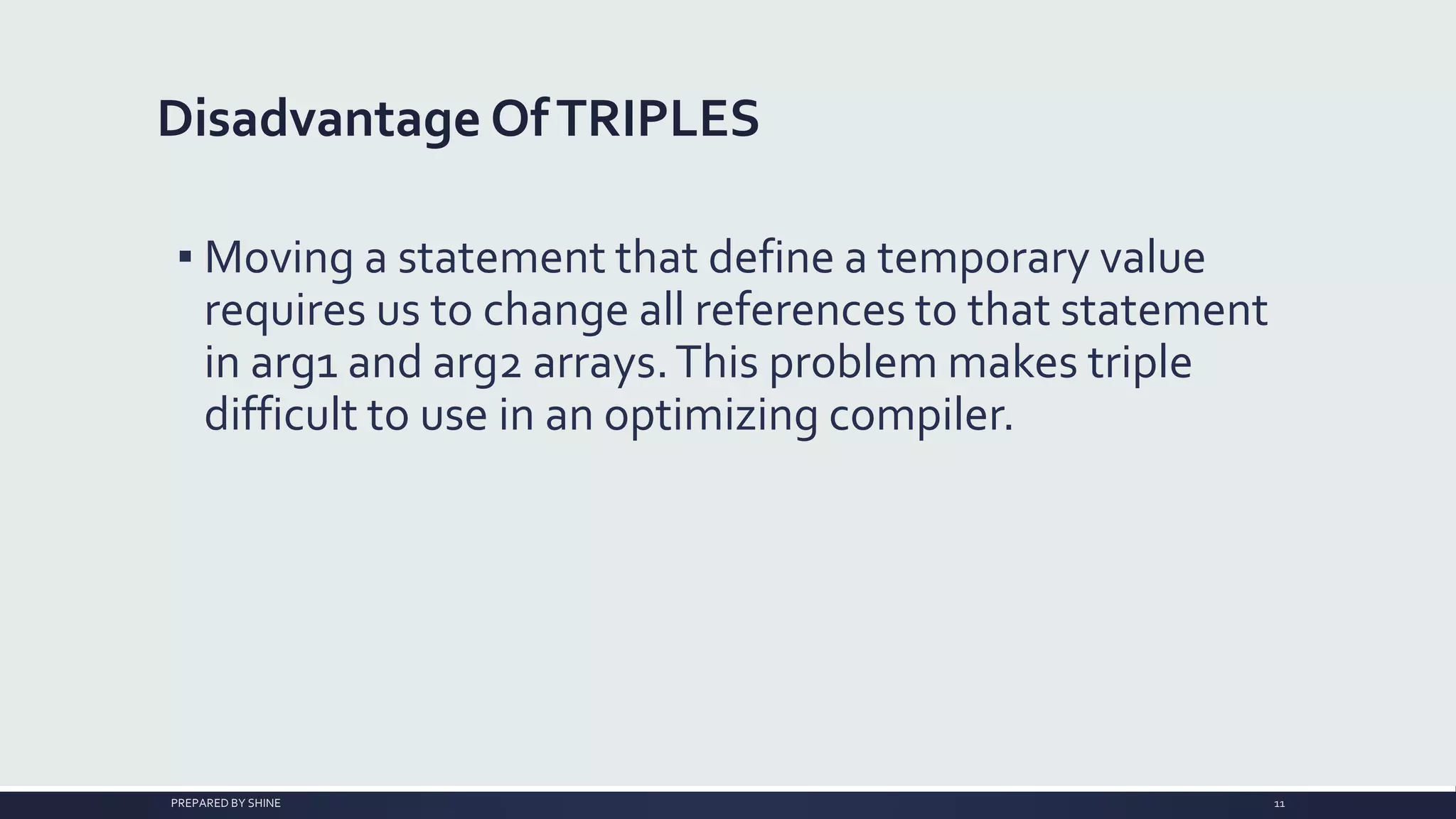 Disadvantage Of TRIPLES

▪ Moving a statement that define a temporary value requires us to change all references to that statement in arg1 and arg2 arrays. This problem makes triple difficult to use in an optimizing compiler.

PREPARED BY SHINE

11